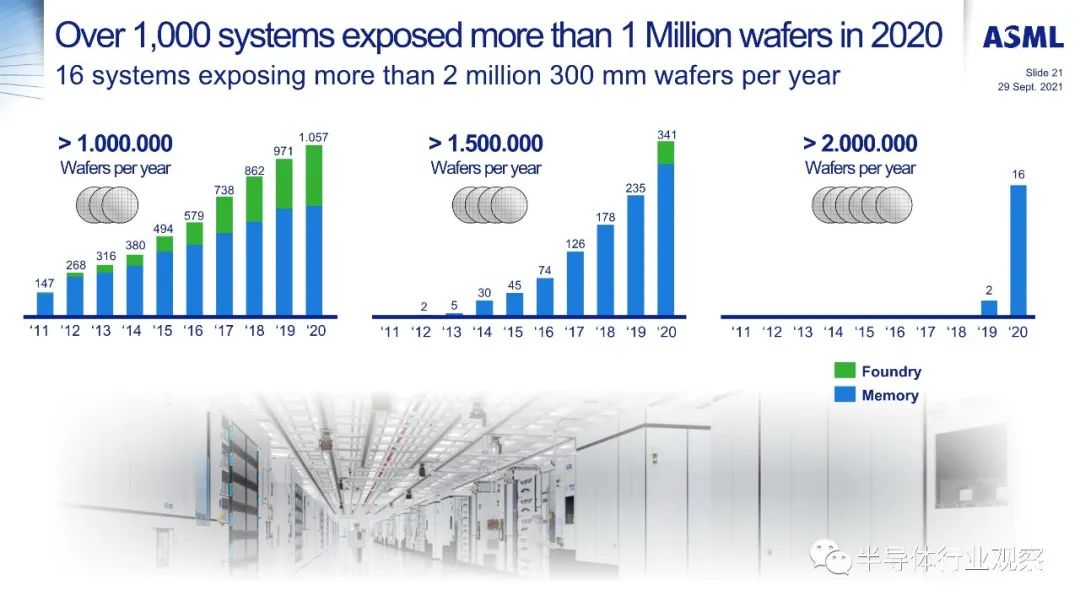 Over 1,000 systems exposed more than 1 Million wafers in 2020

16 systems exposing more than 2 million 300 mm wafers per year

ASML

Slide 21
29 Sept. 2021

> 1.000.000
Wafers per year

147 268 316 380 494 579 738 862 971 1.057

'11 '12 '13 '14 '15 '16 '17 '18 '19 '20

> 1.500.000
Wafers per year

2 5 30 45 74 126 178 235 341

'11 '12 '13 '14 '15 '16 '17 '18 '19 '20

> 2.000.000
Wafers per year

2 16

'11 '12 '13 '14 '15 '16 '17 '18 '19 '20

Foundry
Memory

半导体行业观察